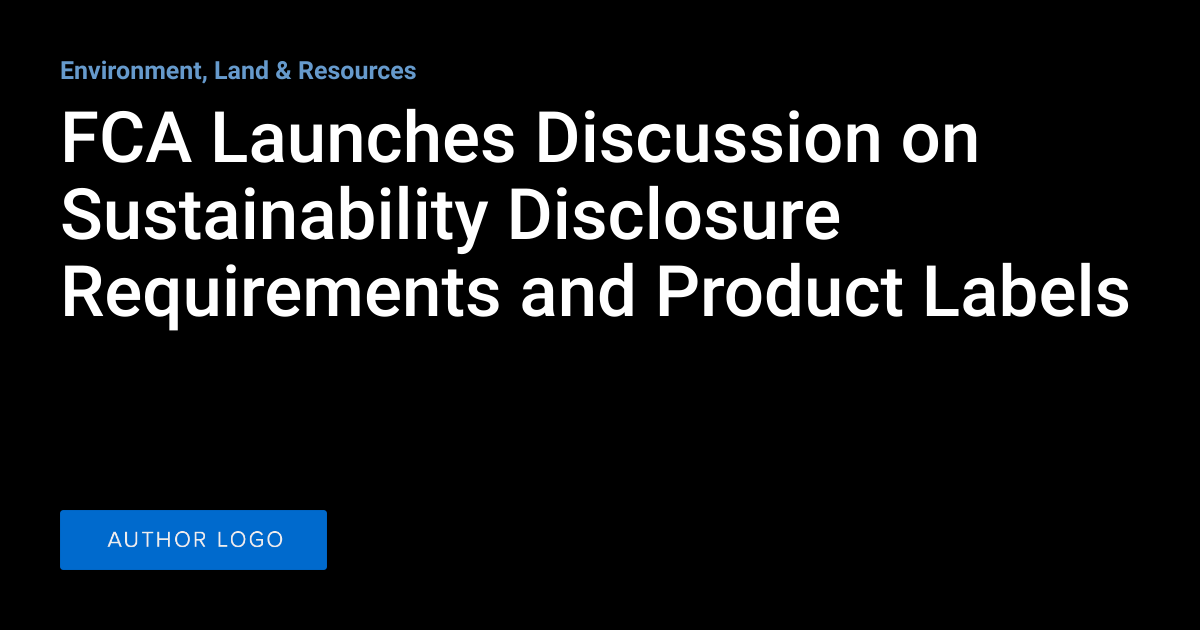 Environment, Land & Resources

FCA Launches Discussion on Sustainability Disclosure Requirements and Product Labels

AUTHOR LOGO